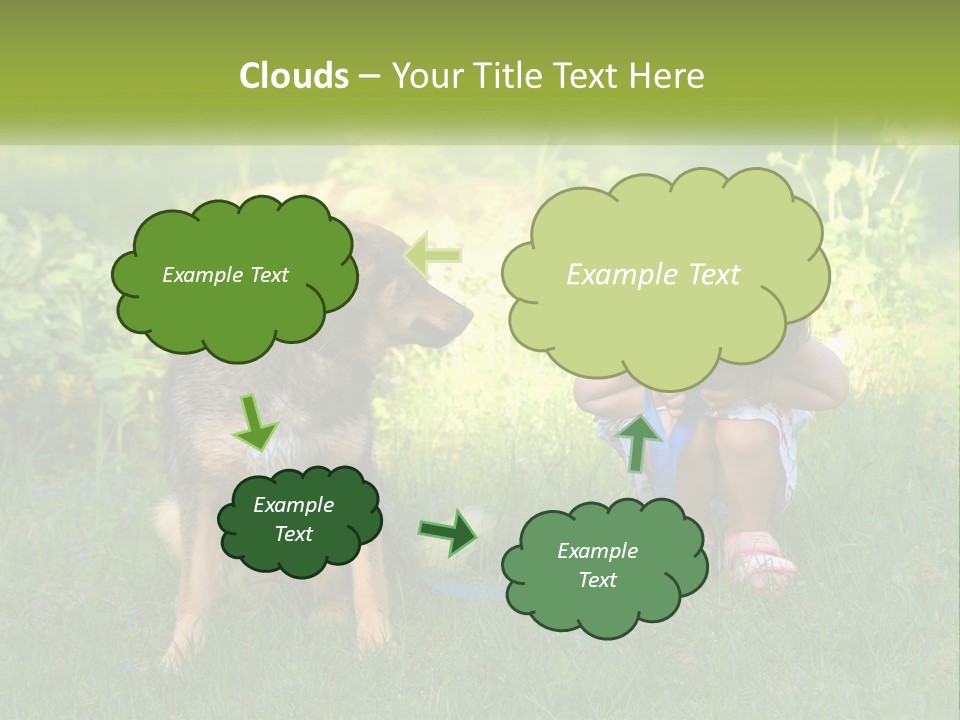 Clouds – Your Title Text Here

Example Text

Example Text

Example Text

Example Text